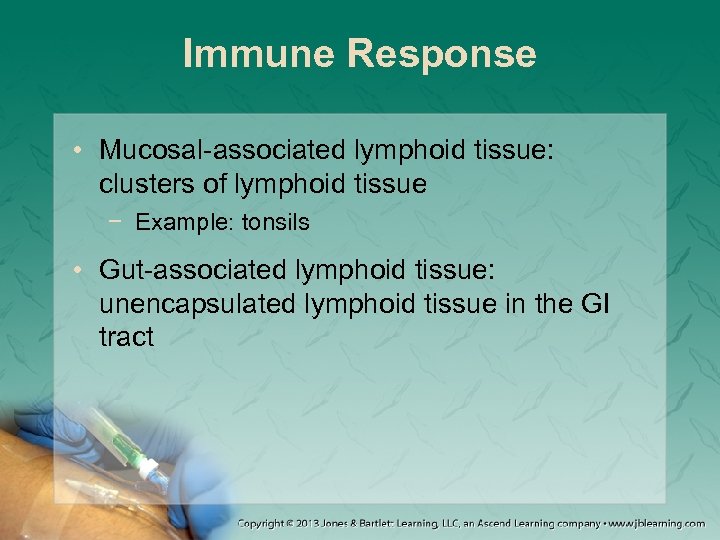 Immune Response

• Mucosal-associated lymphoid tissue: clusters of lymphoid tissue
  − Example: tonsils

• Gut-associated lymphoid tissue: unencapsulated lymphoid tissue in the GI tract

Copyright © 2013 Jones & Bartlett Learning, LLC, an Ascend Learning company • www.jblearning.com